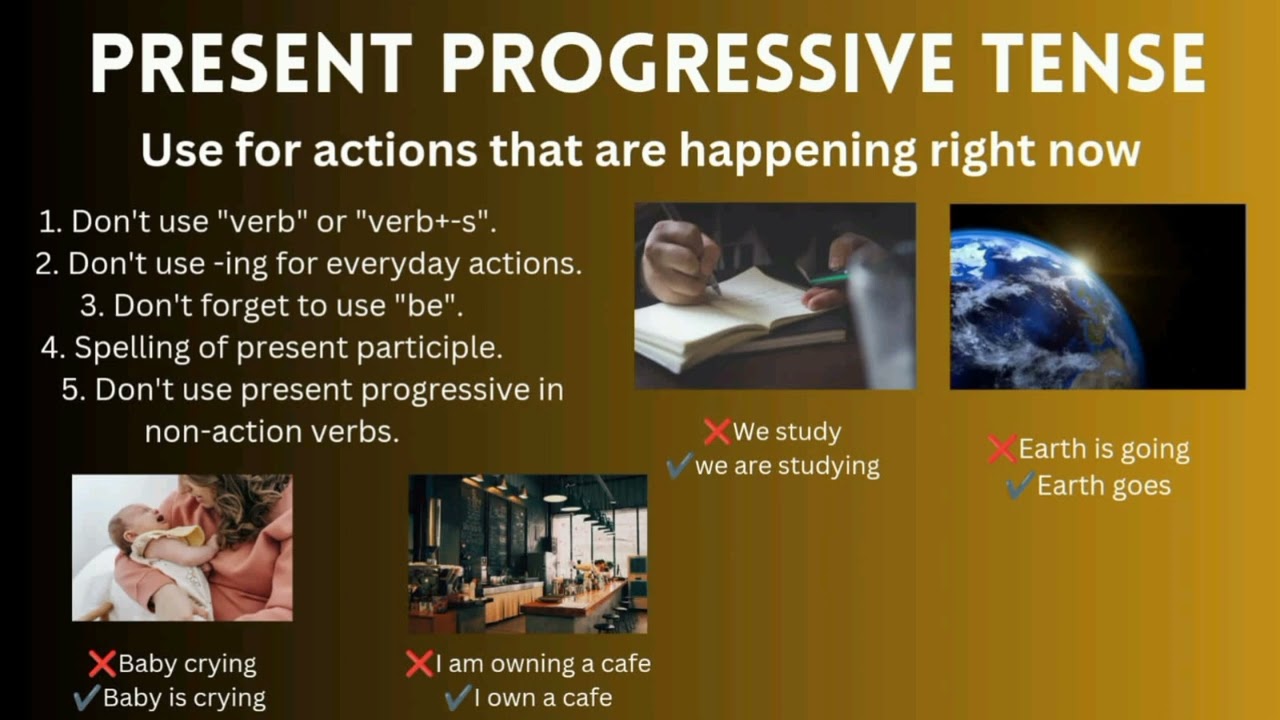 PRESENT PROGRESSIVE TENSE

Use for actions that are happening right now

1. Don't use "verb" or "verb+-s".
2. Don't use -ing for everyday actions.
3. Don't forget to use "be".
4. Spelling of present participle.
5. Don't use present progressive in non-action verbs.

❌We study
✔️we are studying

❌Earth is going
✔️Earth goes

❌Baby crying
✔️Baby is crying

❌I am owning a cafe
✔️I own a cafe